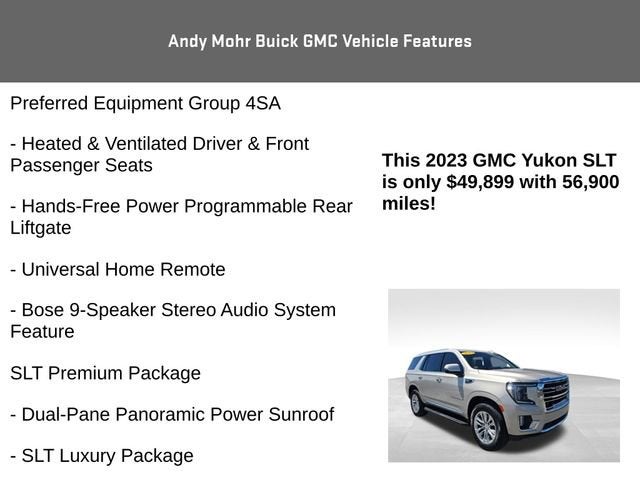 Andy Mohr Buick GMC Vehicle Features

Preferred Equipment Group 4SA

- Heated & Ventilated Driver & Front Passenger Seats

- Hands-Free Power Programmable Rear Liftgate

- Universal Home Remote

- Bose 9-Speaker Stereo Audio System Feature

SLT Premium Package

- Dual-Pane Panoramic Power Sunroof

- SLT Luxury Package

This 2023 GMC Yukon SLT is only $49,899 with 56,900 miles!